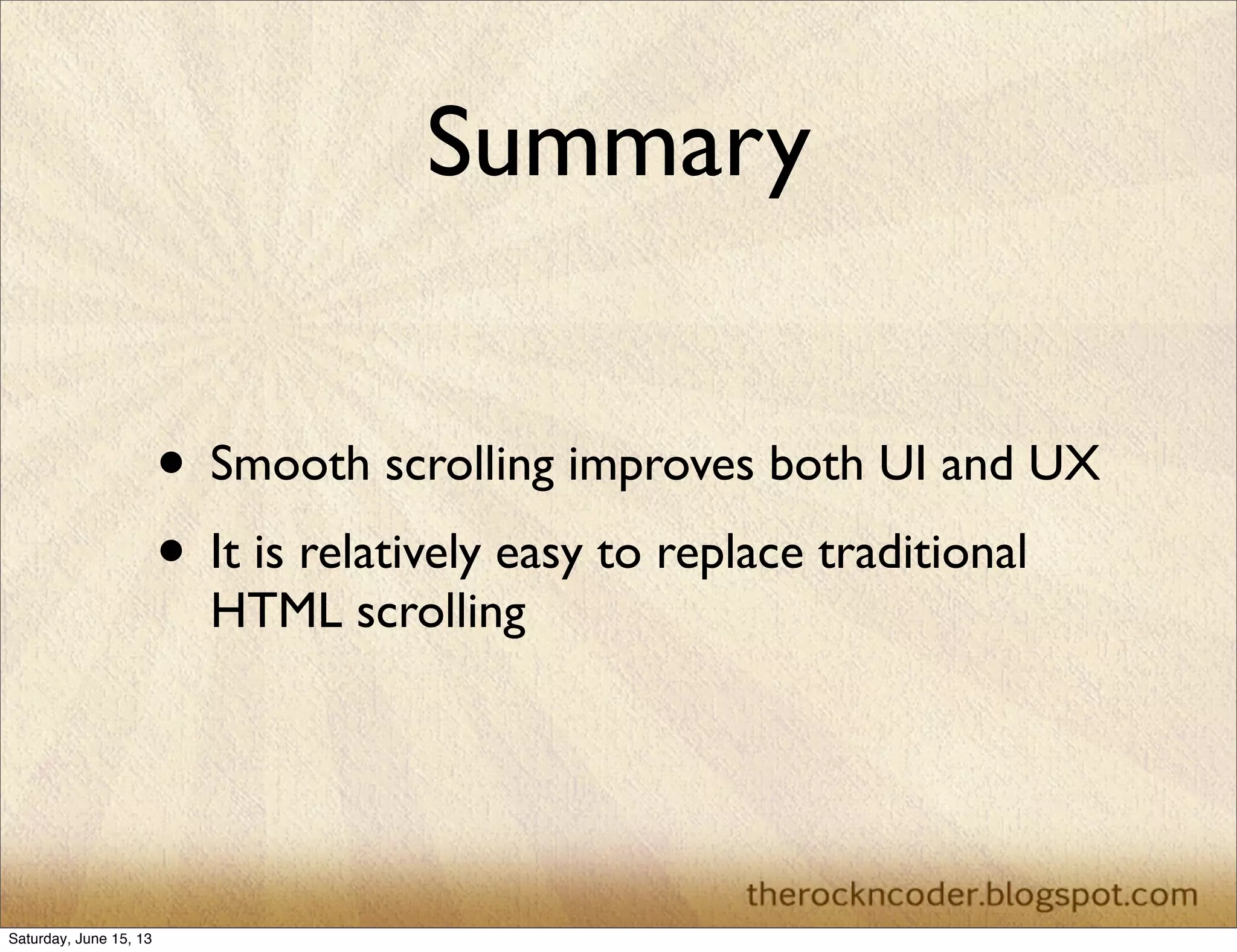 Summary

• Smooth scrolling improves both UI and UX

• It is relatively easy to replace traditional HTML scrolling

therockncoder.blogspot.com

Saturday, June 15, 13